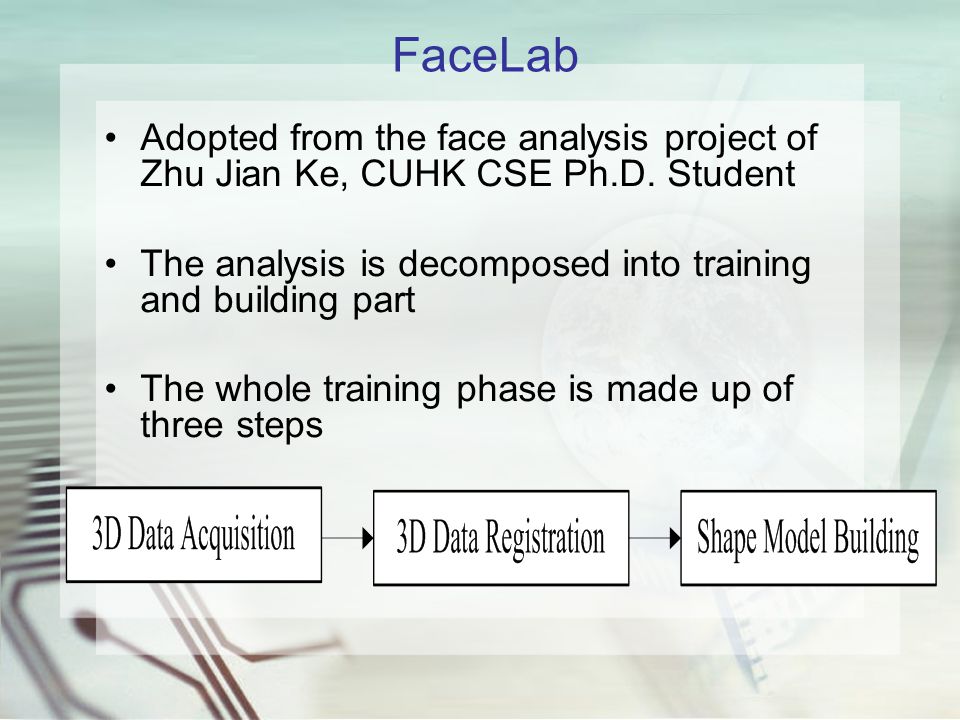 FaceLab

• Adopted from the face analysis project of Zhu Jian Ke, CUHK CSE Ph.D. Student

• The analysis is decomposed into training and building part

• The whole training phase is made up of three steps

3D Data Acquisition

3D Data Registration

Shape Model Building